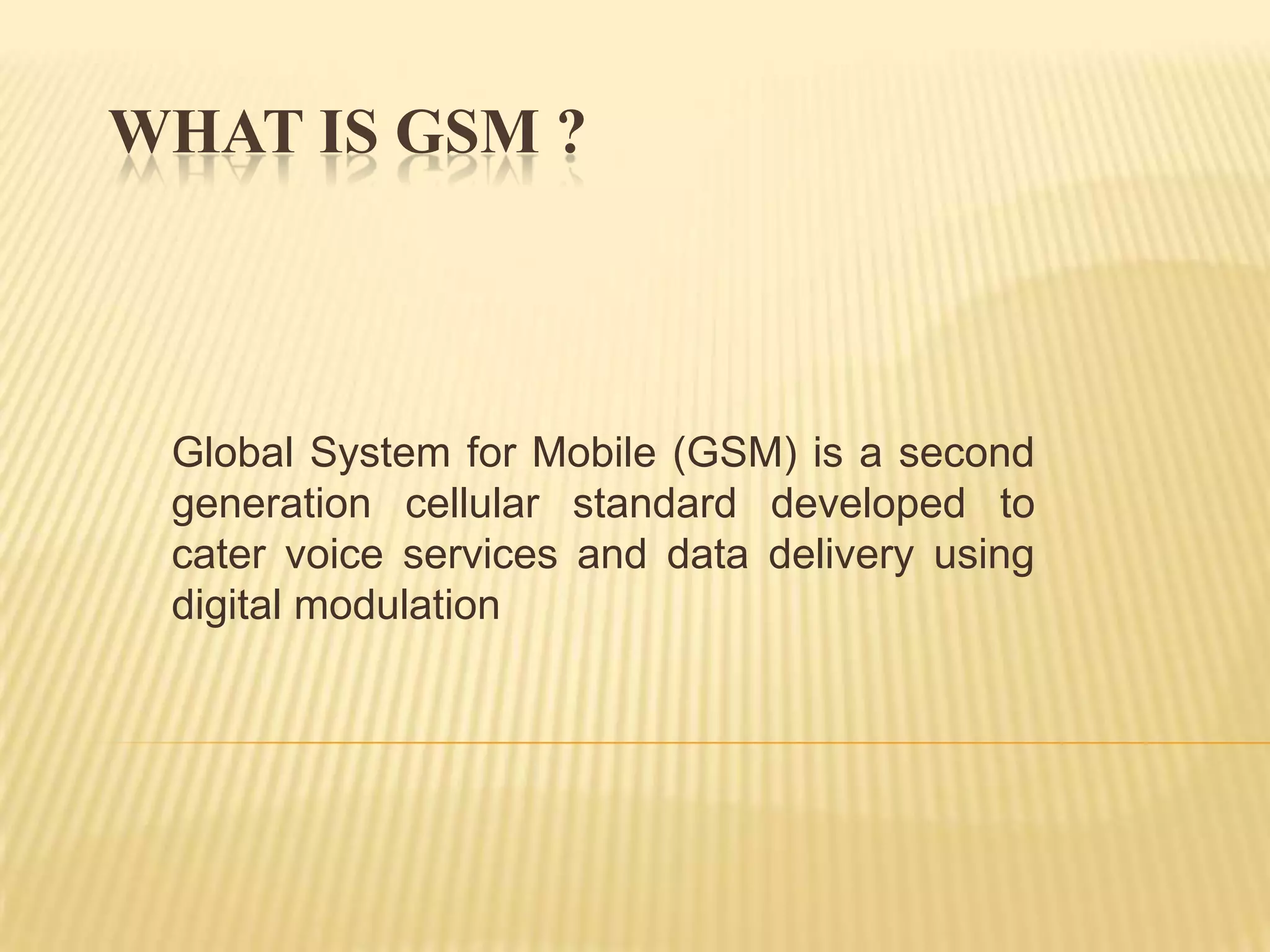 WHAT IS GSM ?

Global System for Mobile (GSM) is a second generation cellular standard developed to cater voice services and data delivery using digital modulation